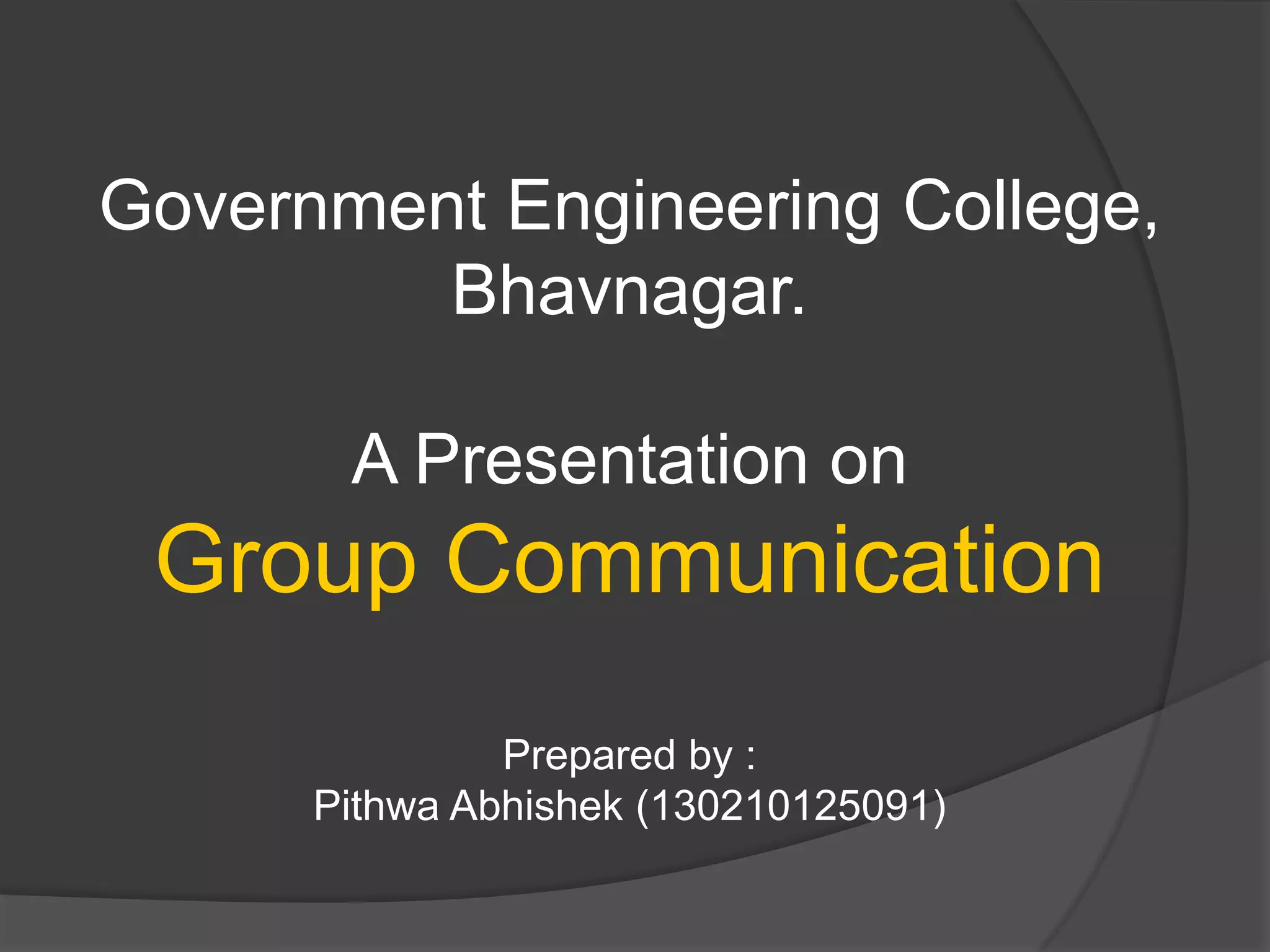 Government Engineering College, Bhavnagar.

A Presentation on

Group Communication

Prepared by :
Pithwa Abhishek (130210125091)